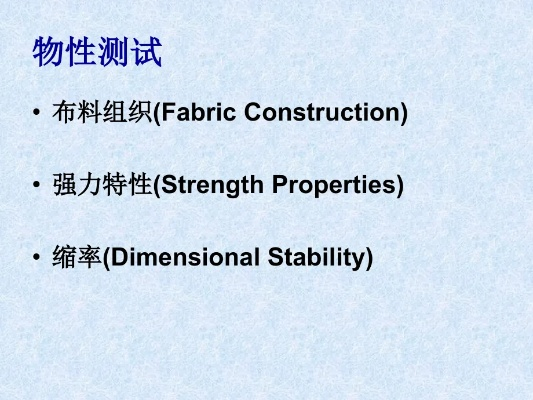 物性测试

• 布料组织(Fabric Construction)

• 强力特性(Strength Properties)

• 缩率(Dimensional Stability)